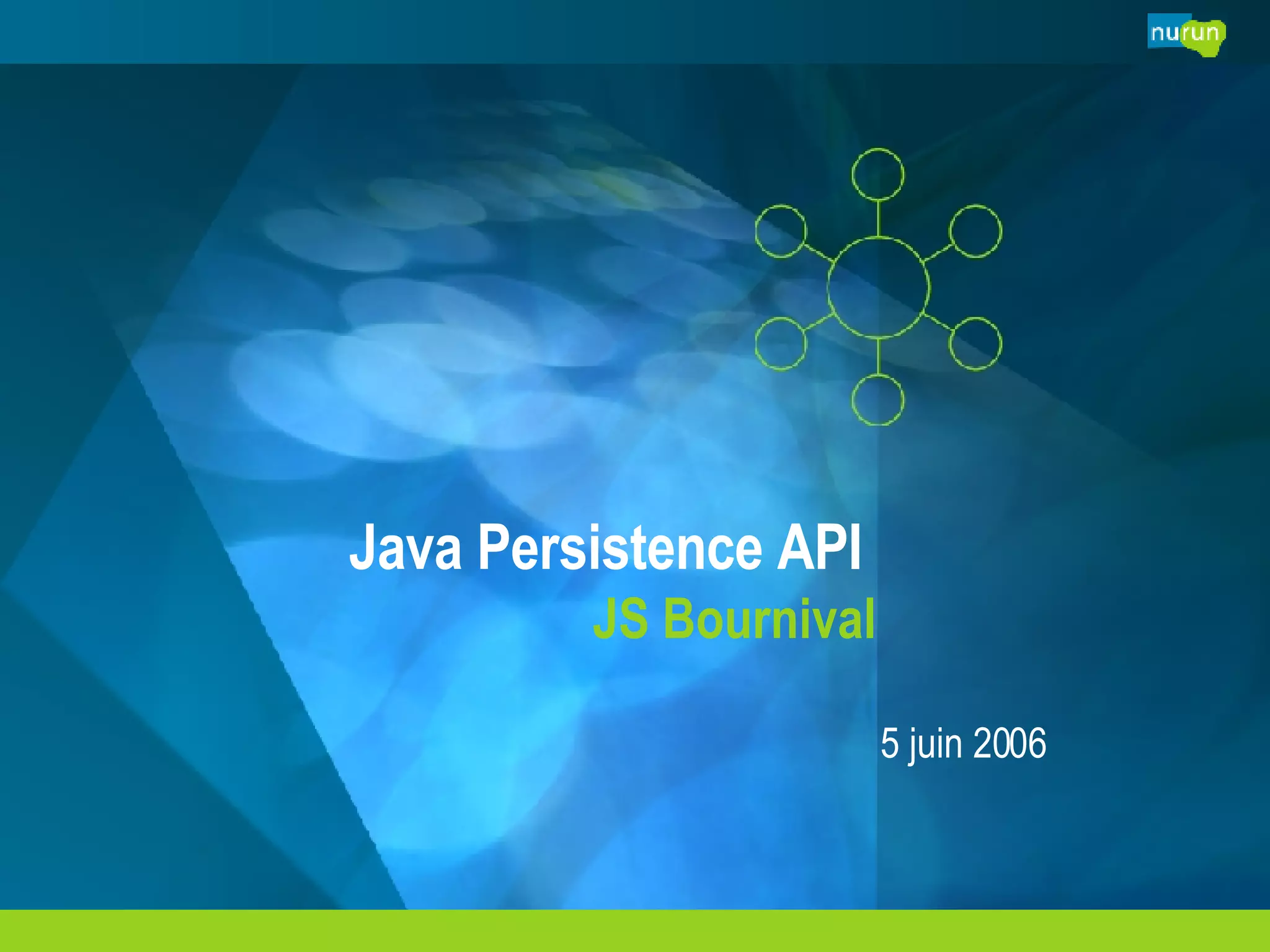 nurun

Java Persistence API

JS Bournival

5 juin 2006